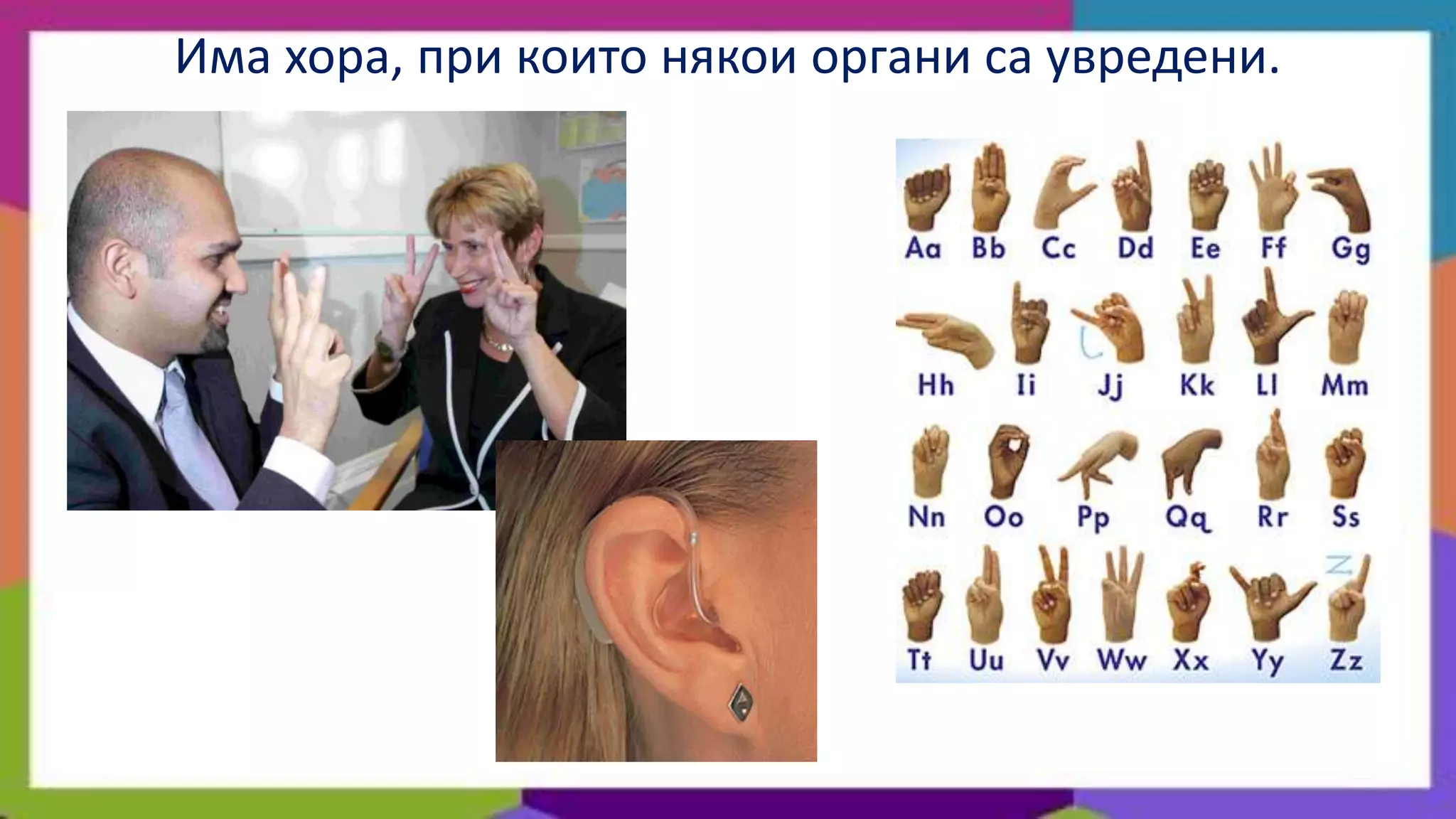 Има хора, при които някои органи са увредени.

Aa Bb Cc Dd Ee Ff Gg

Hh Ii Jj Kk Ll Mm

Nn Oo Pp Qq Rr Ss

Tt Uu Vv Ww Xx Yy Zz